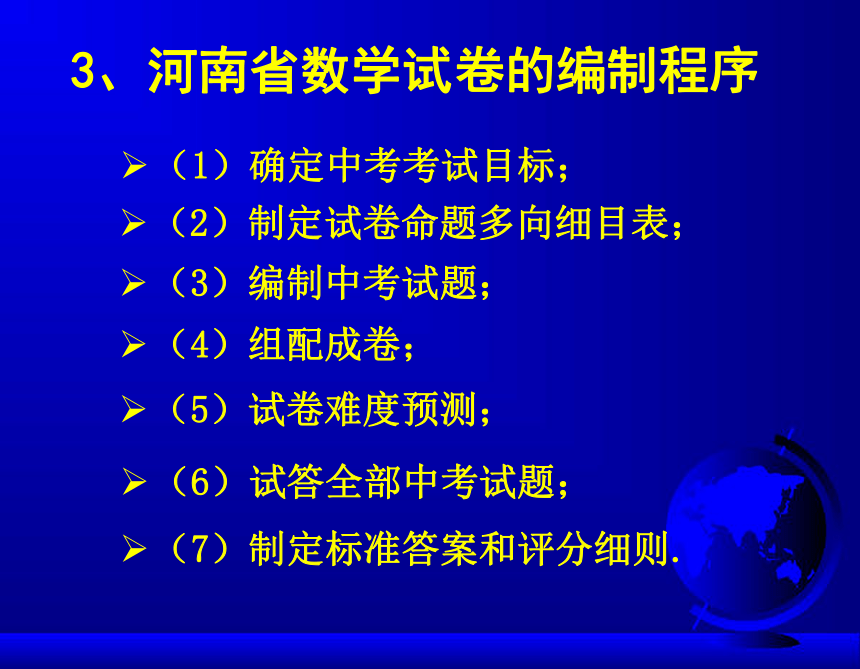 3、河南省数学试卷的编制程序

➢（1）确定中考考试目标；
➢（2）制定试卷命题多向细目表；
➢（3）编制中考试题；
➢（4）组配成卷；
➢（5）试卷难度预测；
➢（6）试答全部中考试题；
➢（7）制定标准答案和评分细则.